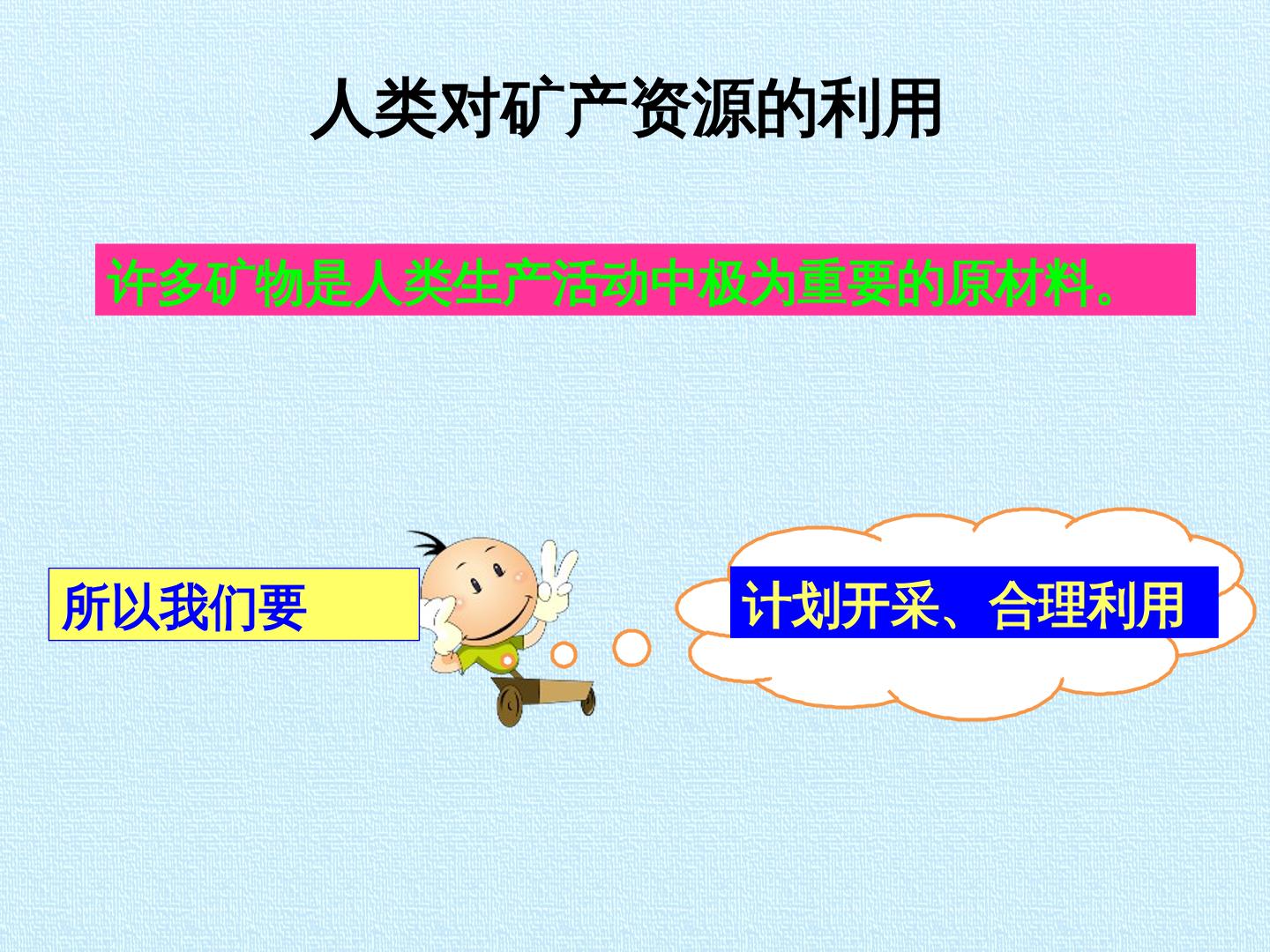 人类对矿产资源的利用

许多矿物是人类生产活动中极为重要的原材料。

所以我们要

计划开采、合理利用